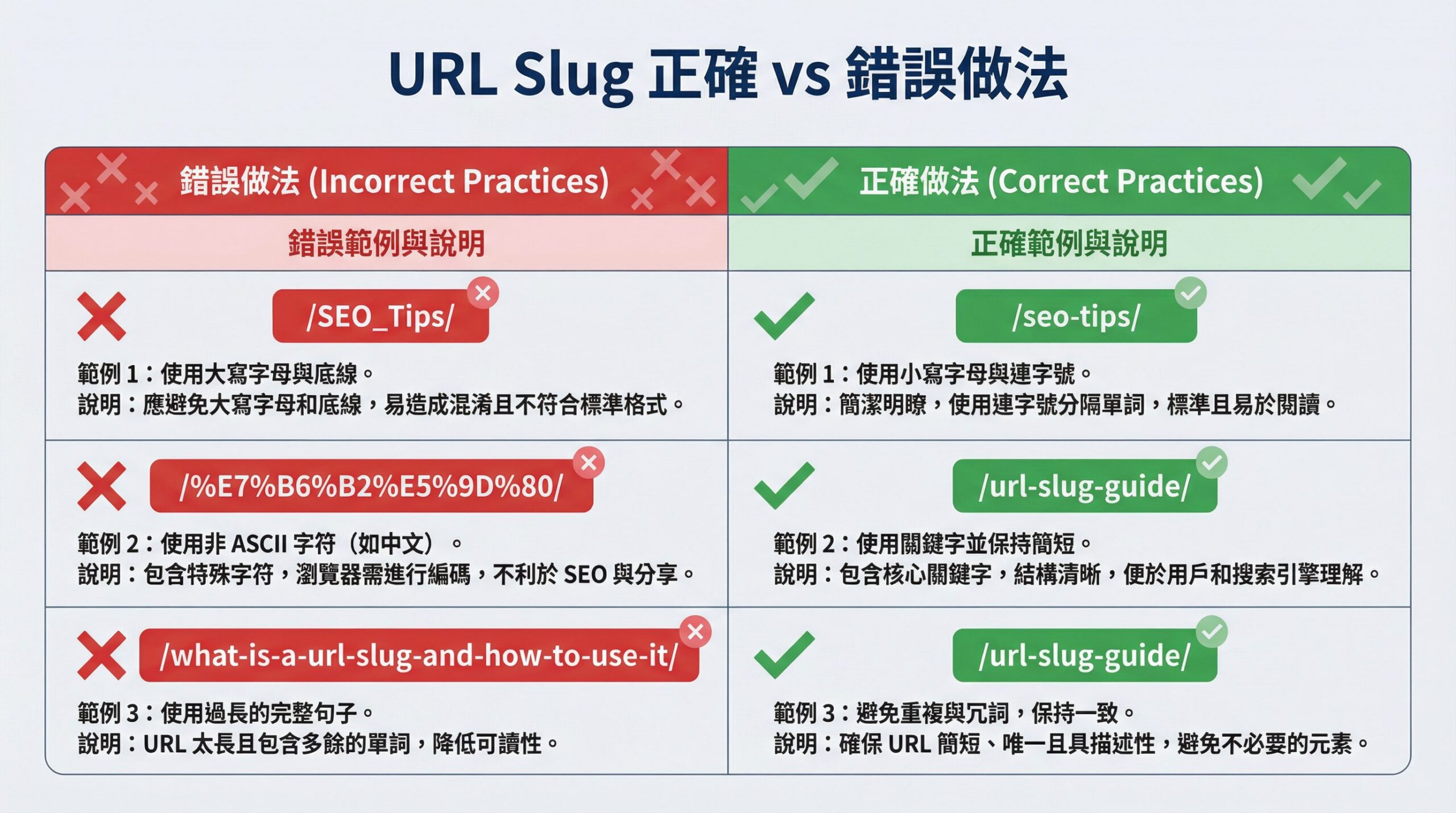 URL Slug 正確 vs 錯誤做法

| 錯誤做法 (Incorrect Practices) | 正確做法 (Correct Practices) |
|---|---|
| 錯誤範例與說明 | 正確範例與說明 |
| /SEO_Tips/ 範例 1：使用大寫字母與底線。 說明：應避免大寫字母和底線，易造成混淆且不符合標準格式。 | /seo-tips/ 範例 1：使用小寫字母與連字號。 說明：簡潔明瞭，使用連字號分隔單詞，標準且易於閱讀。 |
| /%E7%B6%B2%E5%9D%80/ 範例 2：使用非 ASCII 字符（如中文）。 說明：包含特殊字符，瀏覽器需進行編碼，不利於 SEO 與分享。 | /url-slug-guide/ 範例 2：使用關鍵字並保持簡短。 說明：包含核心關鍵字，結構清晰，便於用戶和搜索引擎理解。 |
| /what-is-a-url-slug-and-how-to-use-it/ 範例 3：使用過長的完整句子。 說明：URL 太長且包含多餘的單詞，降低可讀性。 | /url-slug-guide/ 範例 3：避免重複與冗詞，保持一致。 說明：確保 URL 簡短、唯一且具描述性，避免不必要的元素。 |